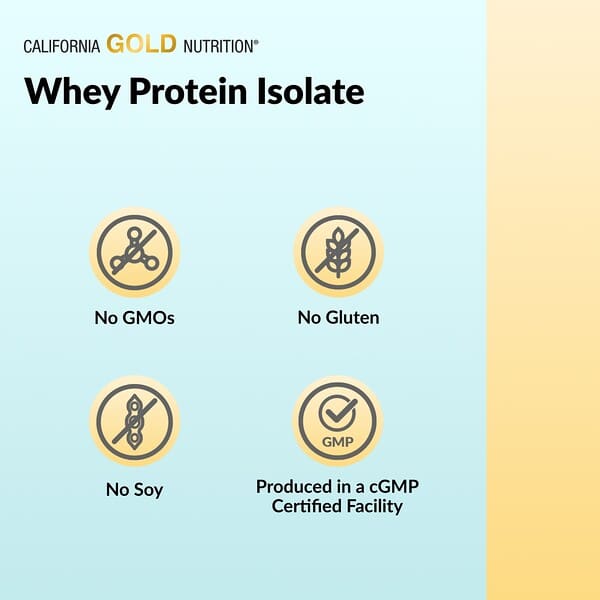 CALIFORNIA GOLD NUTRITION®

Whey Protein Isolate

No GMOs

No Gluten

No Soy

GMP

Produced in a cGMP Certified Facility